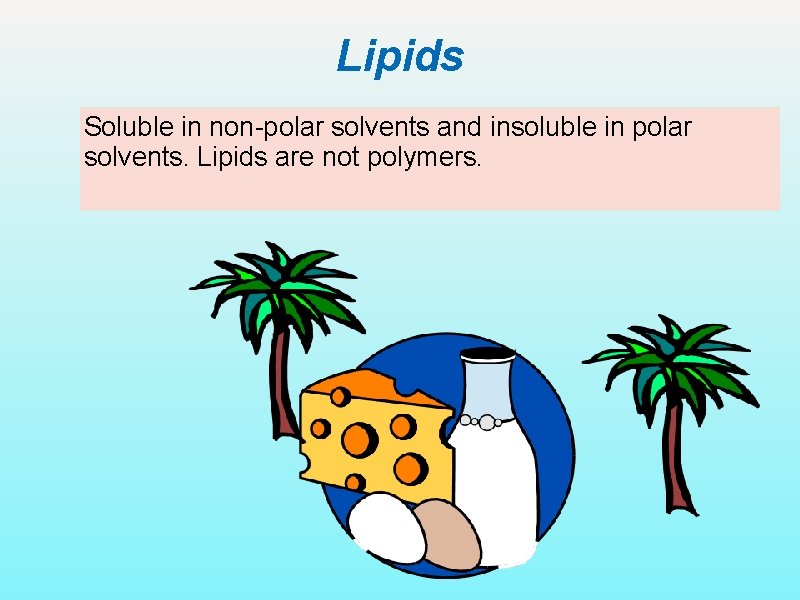 Lipids

Soluble in non-polar solvents and insoluble in polar solvents. Lipids are not polymers.